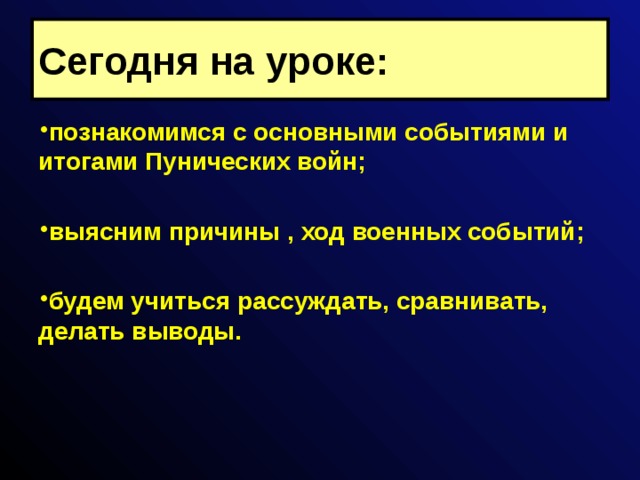 Сегодня на уроке:

•познакомимся с основными событиями и итогами Пунических войн;

•выясним причины , ход военных событий;

•будем учиться рассуждать, сравнивать, делать выводы.